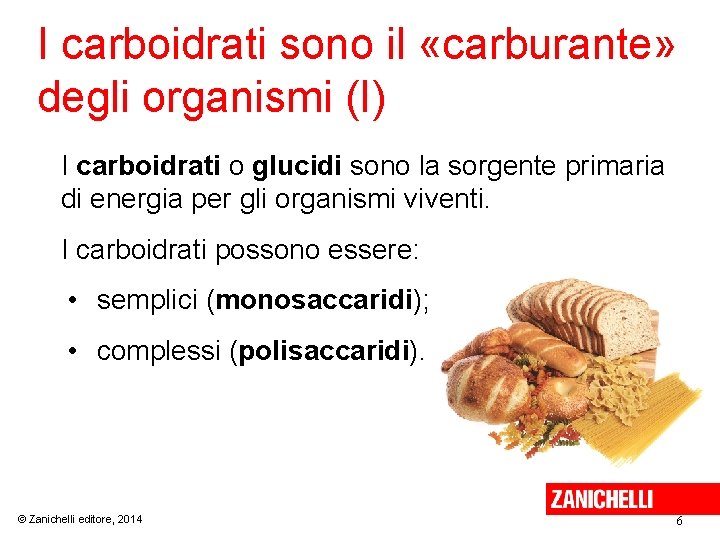 I carboidrati sono il «carburante» degli organismi (I)

I carboidrati o glucidi sono la sorgente primaria di energia per gli organismi viventi.

I carboidrati possono essere:

• semplici (monosaccaridi);

• complessi (polisaccaridi).

ZANICHELLI

© Zanichelli editore, 2014

6